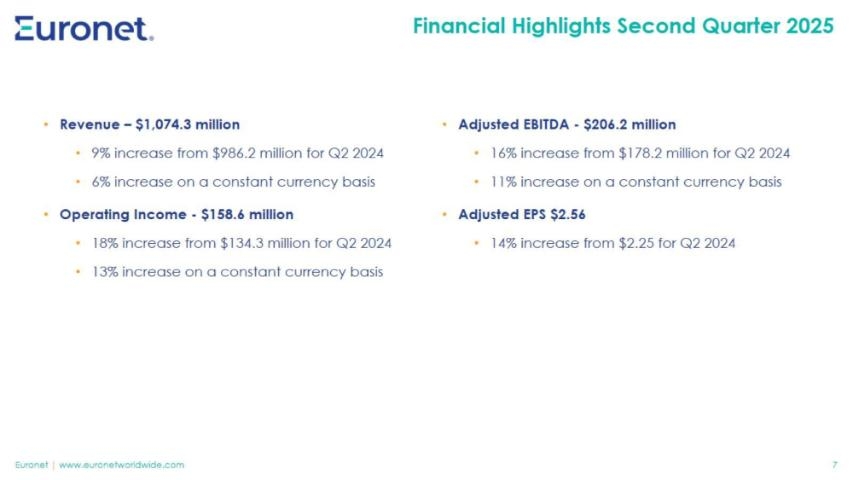 Euronet.

Financial Highlights Second Quarter 2025

• Revenue – \$1,074.3 million
  • 9% increase from \$986.2 million for Q2 2024
  • 6% increase on a constant currency basis
• Operating Income - \$158.6 million
  • 18% increase from \$134.3 million for Q2 2024
  • 13% increase on a constant currency basis

• Adjusted EBITDA - \$206.2 million
  • 16% increase from \$178.2 million for Q2 2024
  • 11% increase on a constant currency basis
• Adjusted EPS \$2.56
  • 14% increase from \$2.25 for Q2 2024

Euronet | www.euronetworldwide.com

7